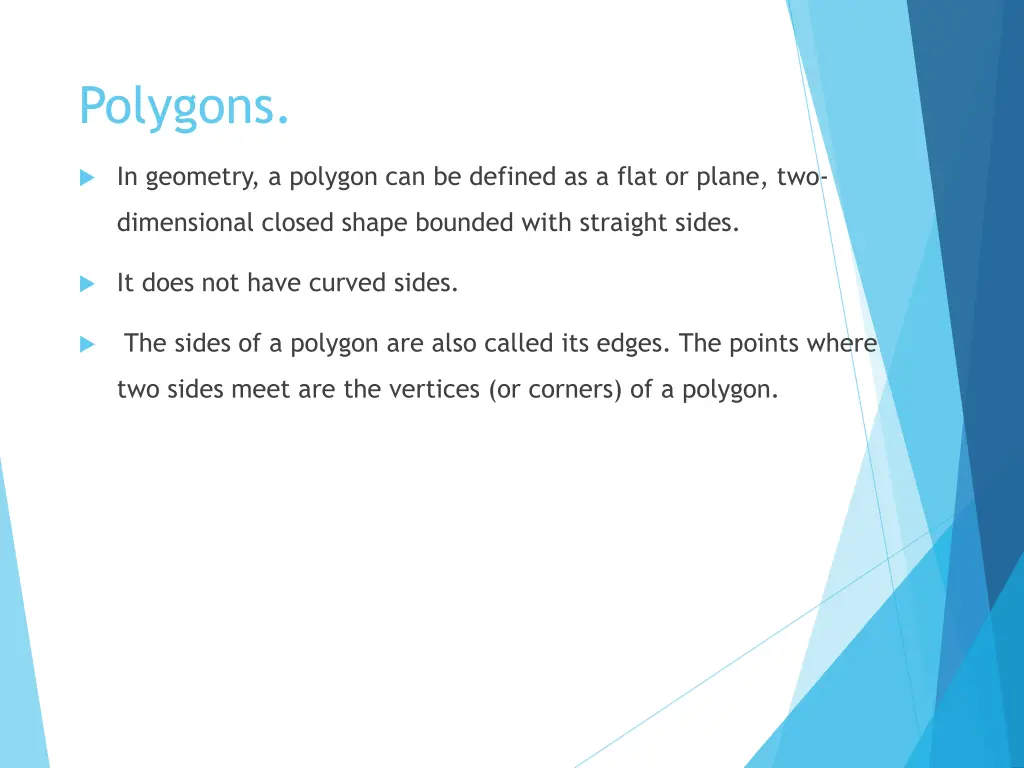 Polygons.

In geometry, a polygon can be defined as a flat or plane, two-dimensional closed shape bounded with straight sides.

It does not have curved sides.

The sides of a polygon are also called its edges. The points where two sides meet are the vertices (or corners) of a polygon.